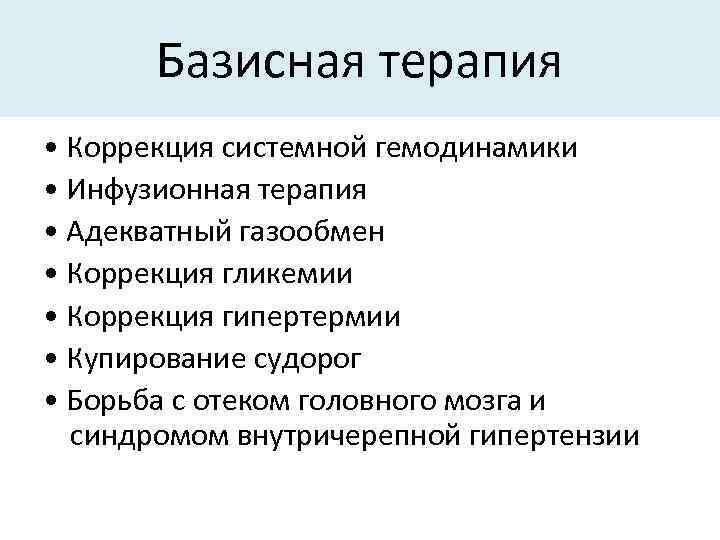 Базисная терапия

• Коррекция системной гемодинамики
• Инфузионная терапия
• Адекватный газообмен
• Коррекция гликемии
• Коррекция гипертермии
• Купирование судорог
• Борьба с отеком головного мозга и синдромом внутричерепной гипертензии